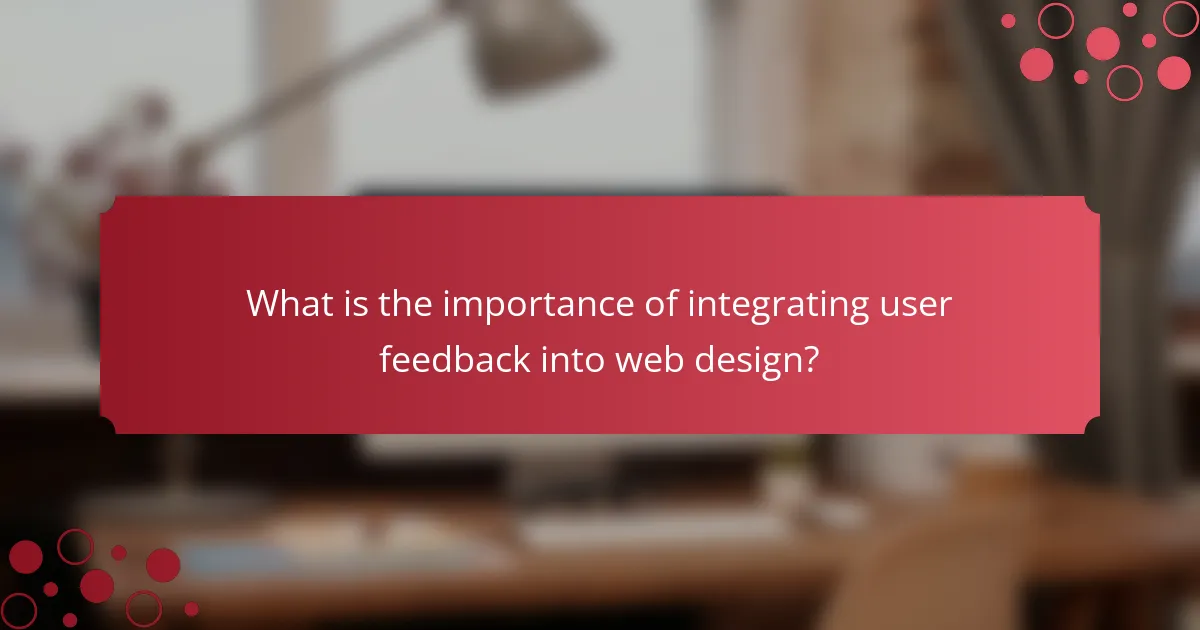 What is the importance of integrating user feedback into web design?